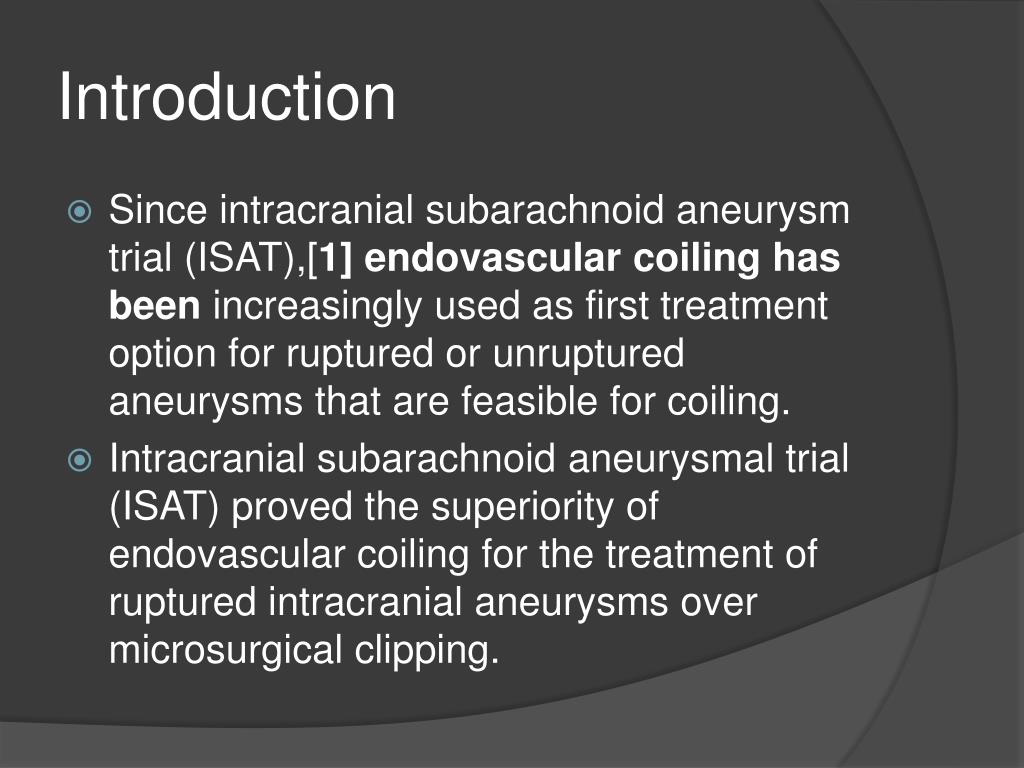 Introduction

Since intracranial subarachnoid aneurysm trial (ISAT),[1] endovascular coiling has been increasingly used as first treatment option for ruptured or unruptured aneurysms that are feasible for coiling.

Intracranial subarachnoid aneurysmal trial (ISAT) proved the superiority of endovascular coiling for the treatment of ruptured intracranial aneurysms over microsurgical clipping.